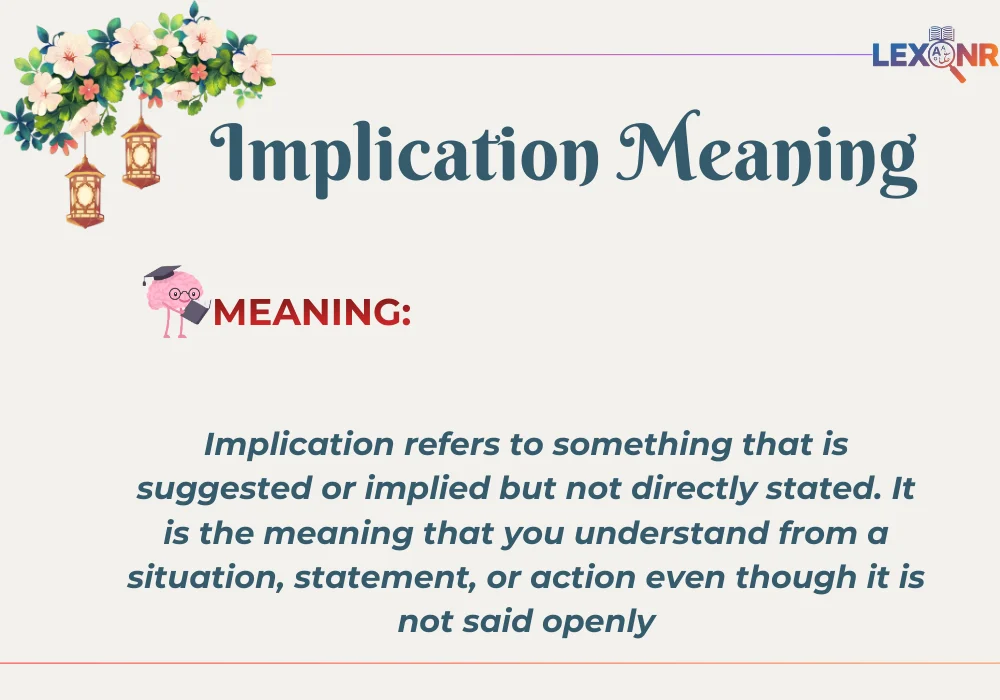 LEXONR

Implication Meaning

MEANING:

Implication refers to something that is suggested or implied but not directly stated. It is the meaning that you understand from a situation, statement, or action even though it is not said openly